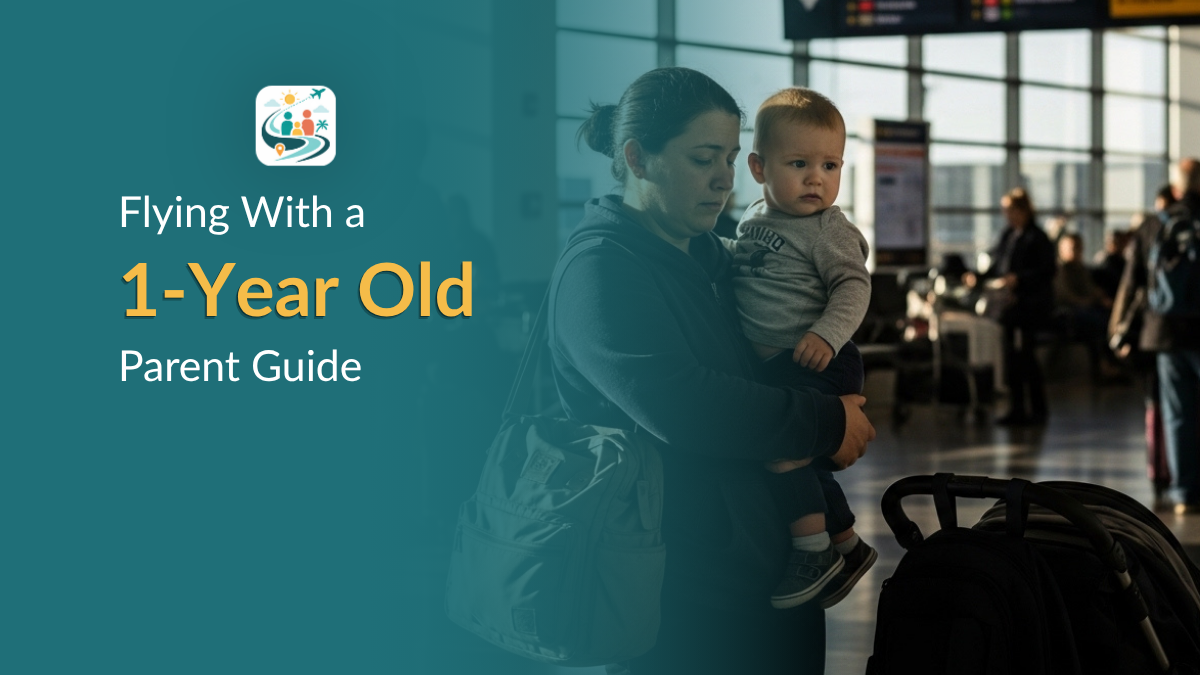 Flying With a
1-Year Old
Parent Guide